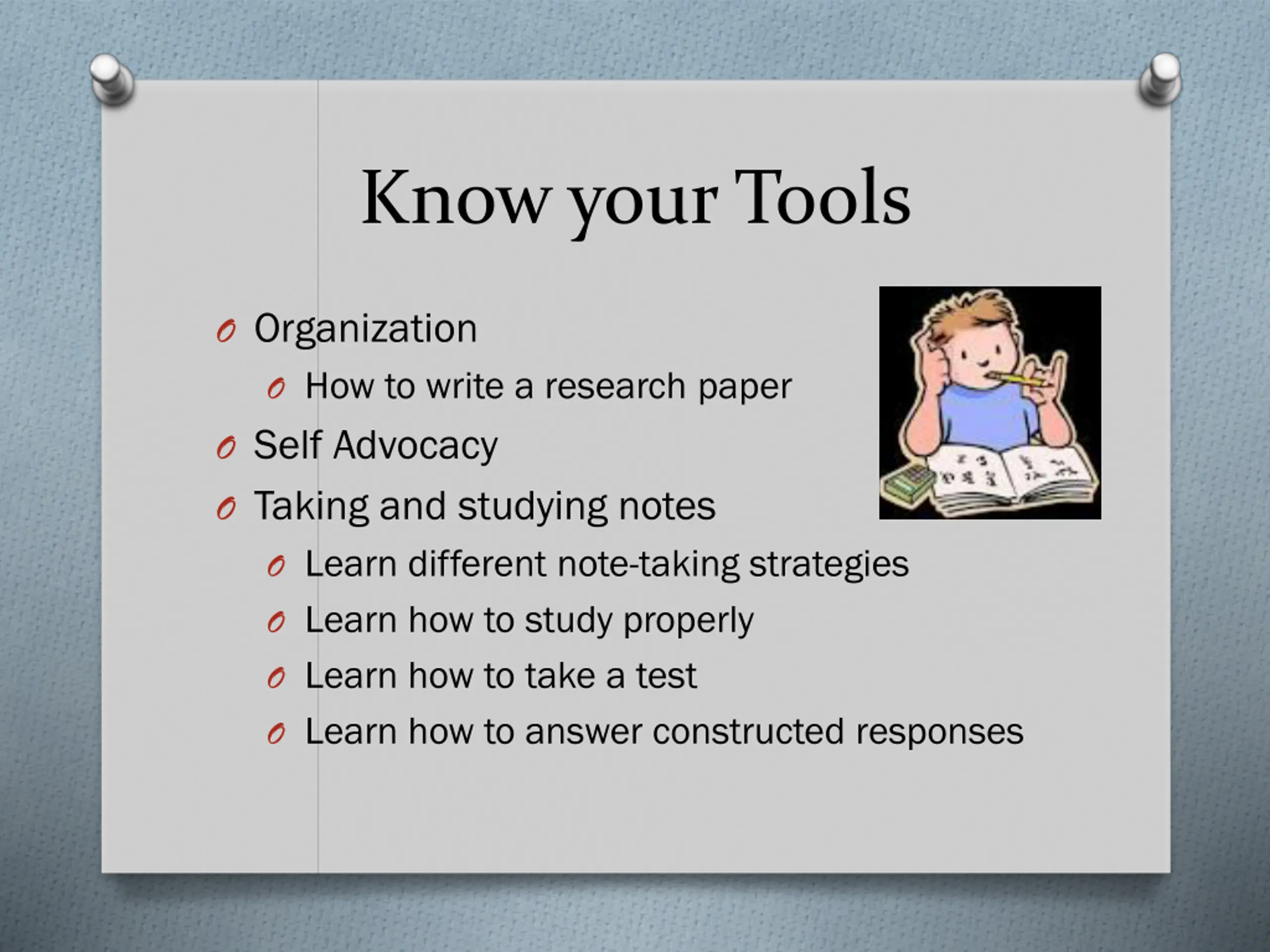 Know your Tools

- Organization
  - How to write a research paper
- Self Advocacy
- Taking and studying notes
  - Learn different note-taking strategies
  - Learn how to study properly
  - Learn how to take a test
  - Learn how to answer constructed responses